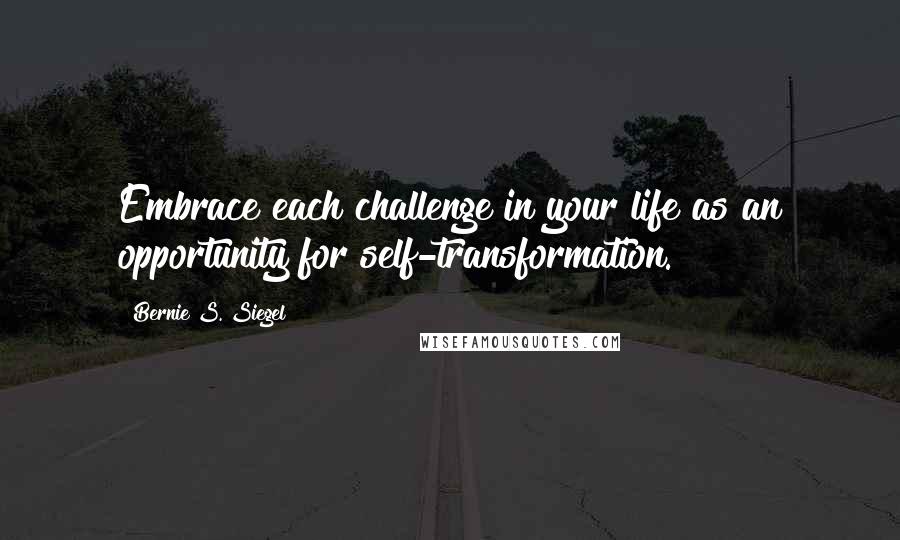 Embrace each challenge in your life as an opportunity for self-transformation.

Bernie S. Siegel

WISEFAMOUSQUOTES.COM